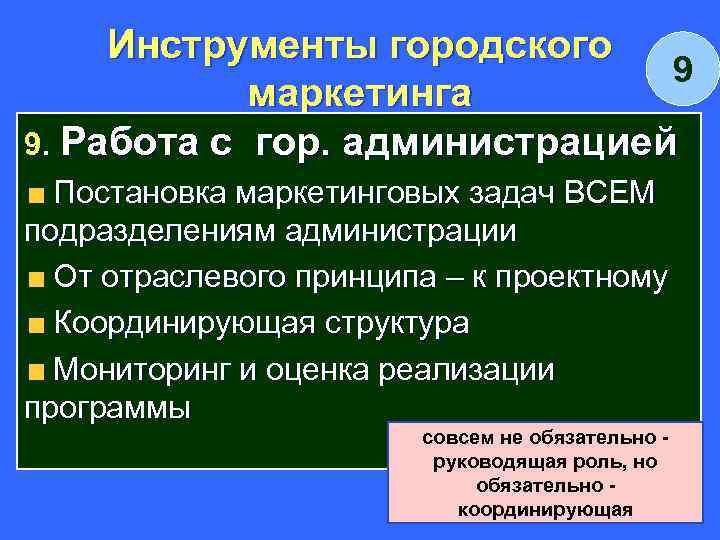 Инструменты городского маркетинга

9

9. Работа с гор. администрацией

Постановка маркетинговых задач ВСЕМ подразделениям администрации

От отраслевого принципа – к проектному

Координирующая структура

Мониторинг и оценка реализации программы

совсем не обязательно - руководящая роль, но обязательно - координирующая